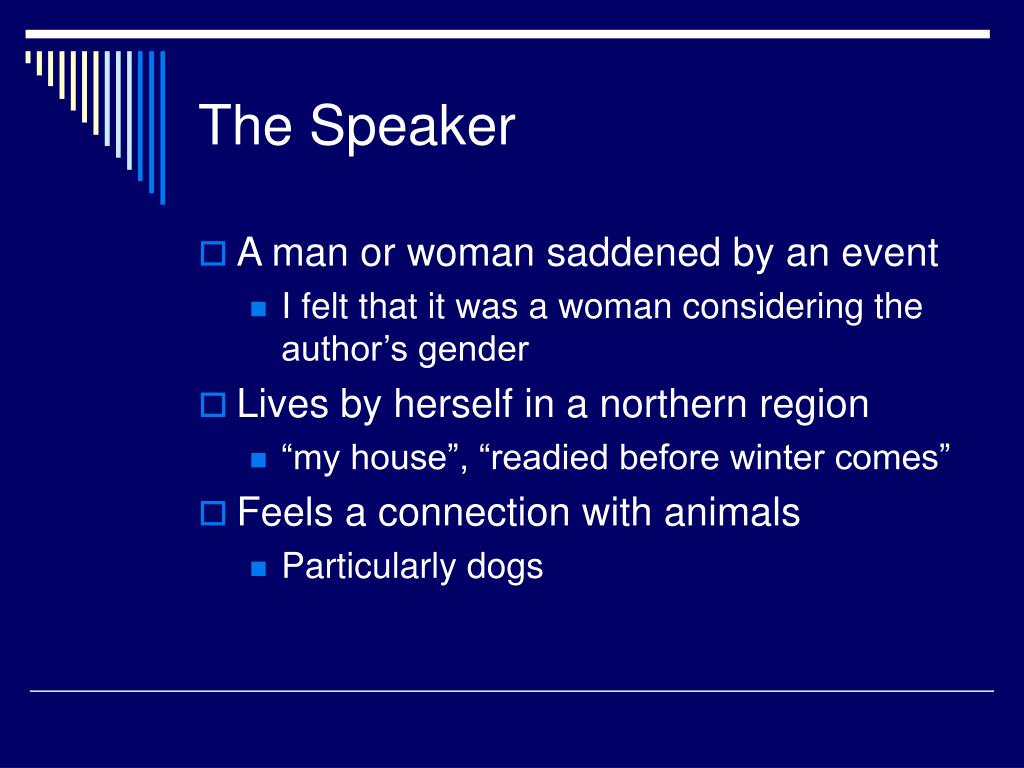 The Speaker

A man or woman saddened by an event

I felt that it was a woman considering the author’s gender

Lives by herself in a northern region

“my house”, “readied before winter comes”

Feels a connection with animals

Particularly dogs